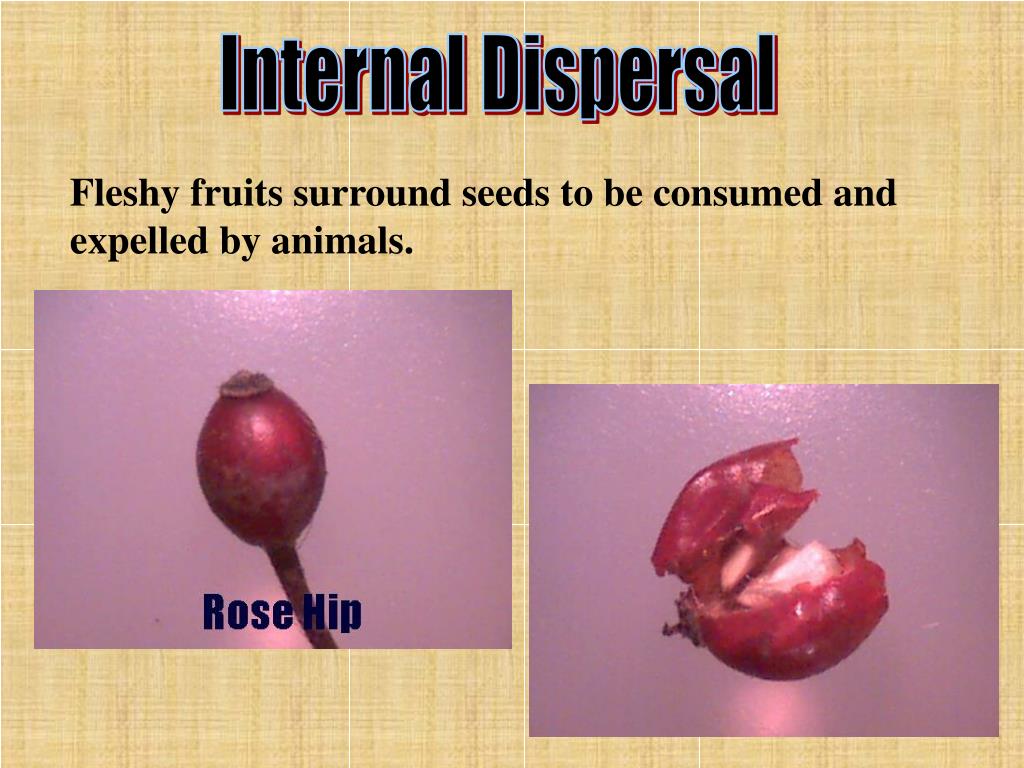 Internal Dispersal

Fleshy fruits surround seeds to be consumed and expelled by animals.

Rose Hip